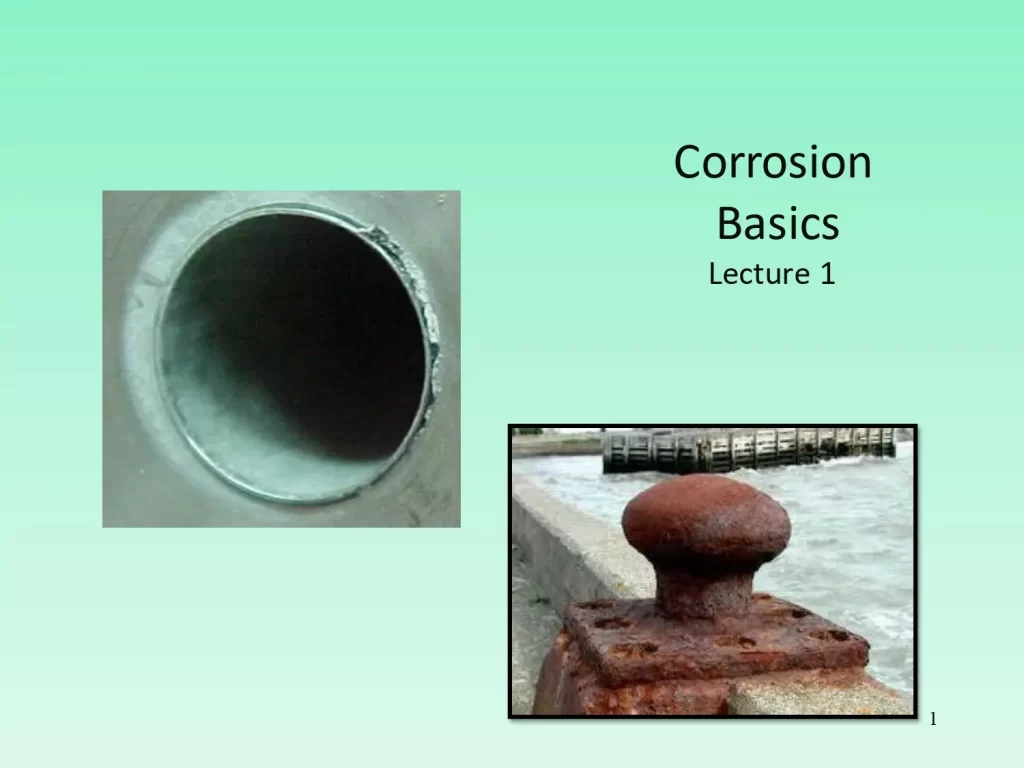 Corrosion
Basics
Lecture 1

1